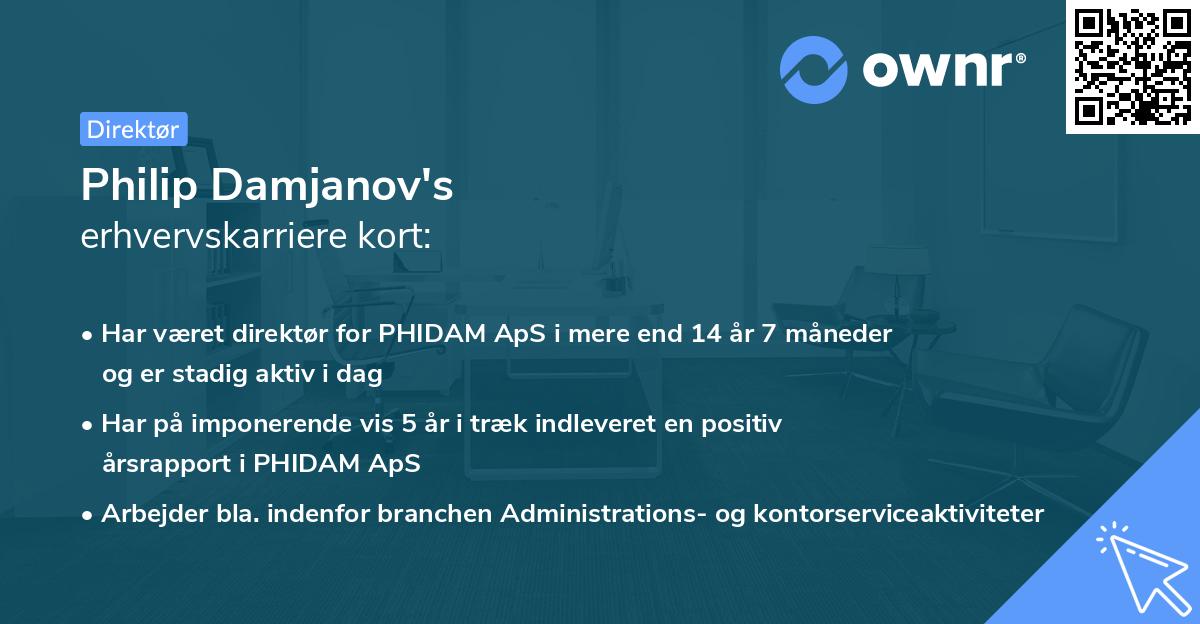 ownr®

Direktør

Philip Damjanov's
erhvervskarriere kort:

• Har været direktør for PHIDAM ApS i mere end 14 år 7 måneder og er stadig aktiv i dag

• Har på imponerende vis 5 år i træk indleveret en positiv årsrapport i PHIDAM ApS

• Arbejder bla. indenfor branchen Administrations- og kontorserviceaktiviteter